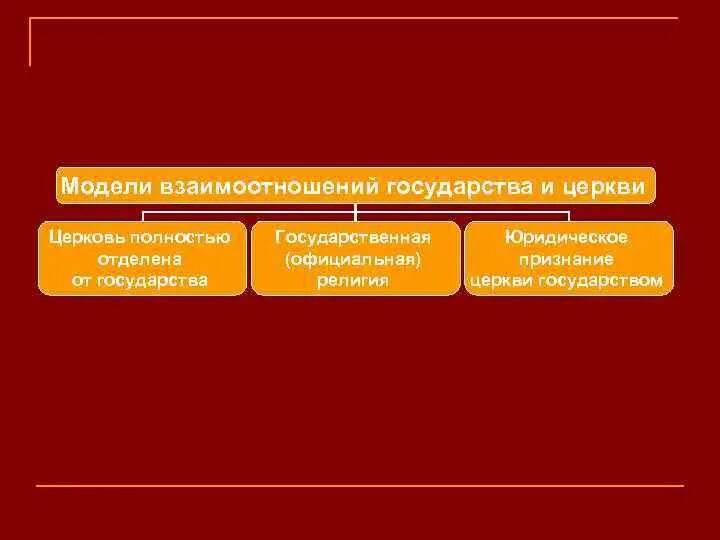 Модели взаимоотношений государства и церкви

Церковь полностью отделена от государства

Государственная (официальная) религия

Юридическое признание церкви государством